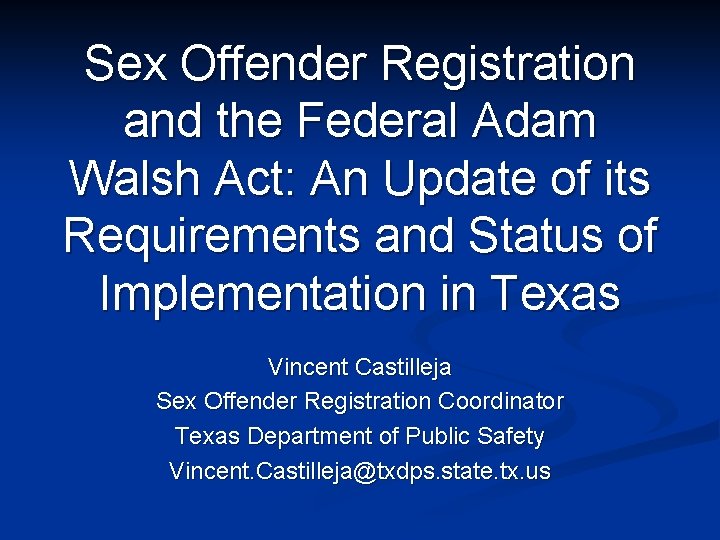 Sex Offender Registration and the Federal Adam Walsh Act: An Update of its Requirements and Status of Implementation in Texas

Vincent Castilleja
Sex Offender Registration Coordinator
Texas Department of Public Safety
Vincent.Castilleja@txdps.state.tx.us